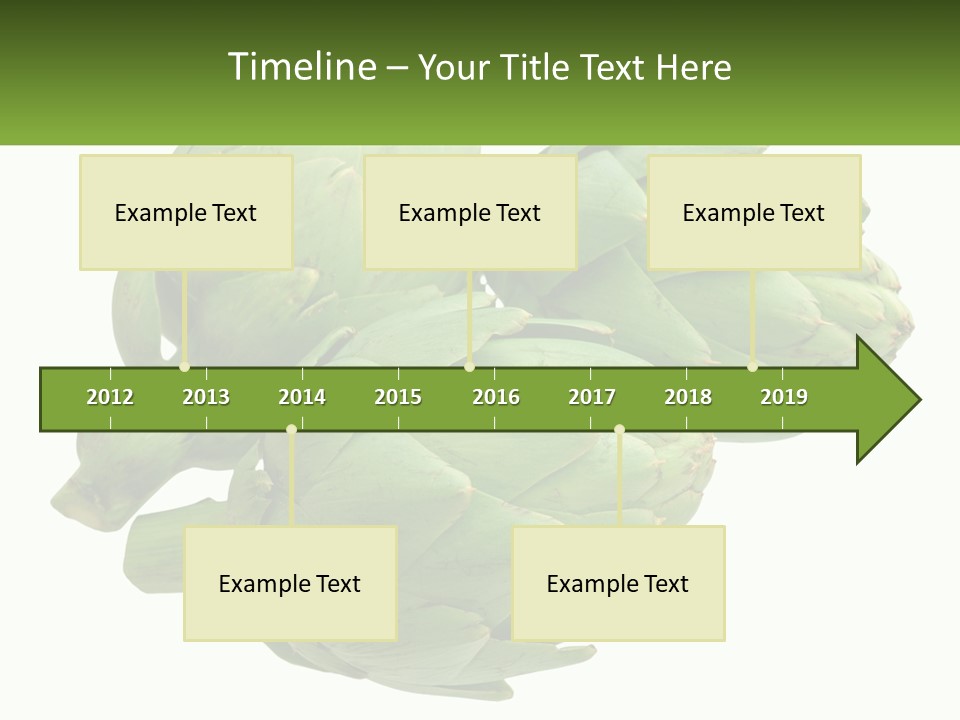 Timeline – Your Title Text Here

Example Text

Example Text

Example Text

2012 2013 2014 2015 2016 2017 2018 2019

Example Text

Example Text